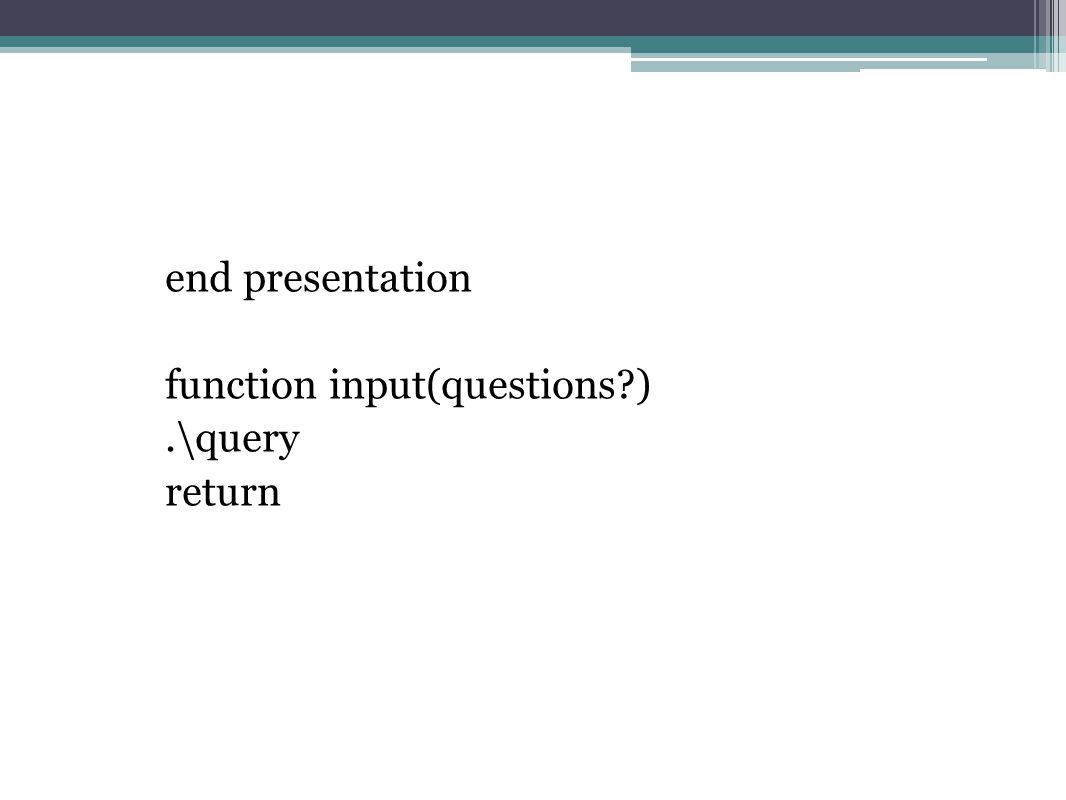 end presentation

function input(questions?)
.\query
return